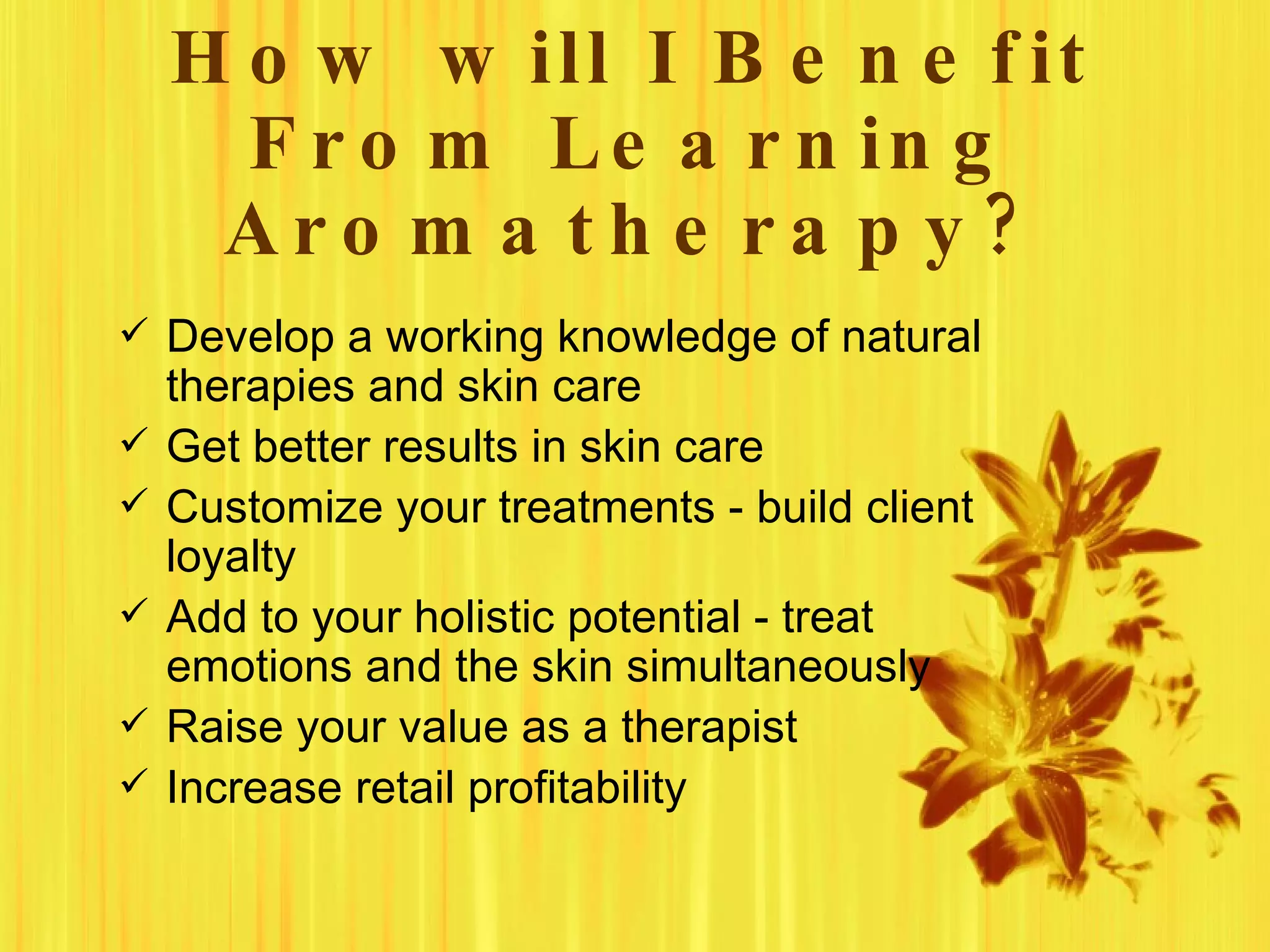 How will I Benefit From Learning Aromatherapy?

✓ Develop a working knowledge of natural therapies and skin care
✓ Get better results in skin care
✓ Customize your treatments - build client loyalty
✓ Add to your holistic potential - treat emotions and the skin simultaneously
✓ Raise your value as a therapist
✓ Increase retail profitability